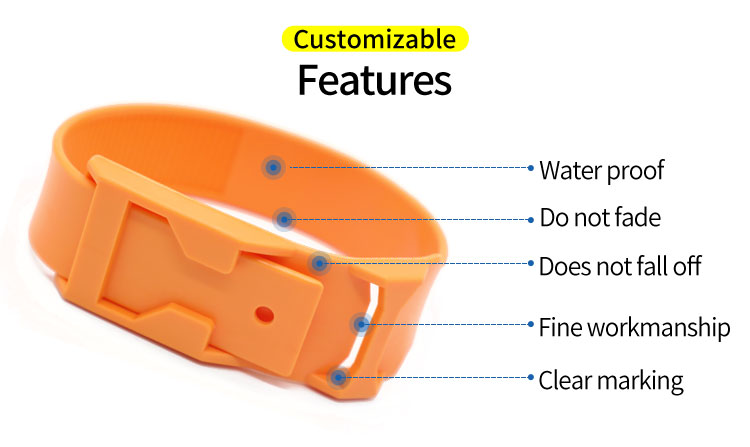 Customizable
Features

Water proof
Do not fade
Does not fall off
Fine workmanship
Clear marking